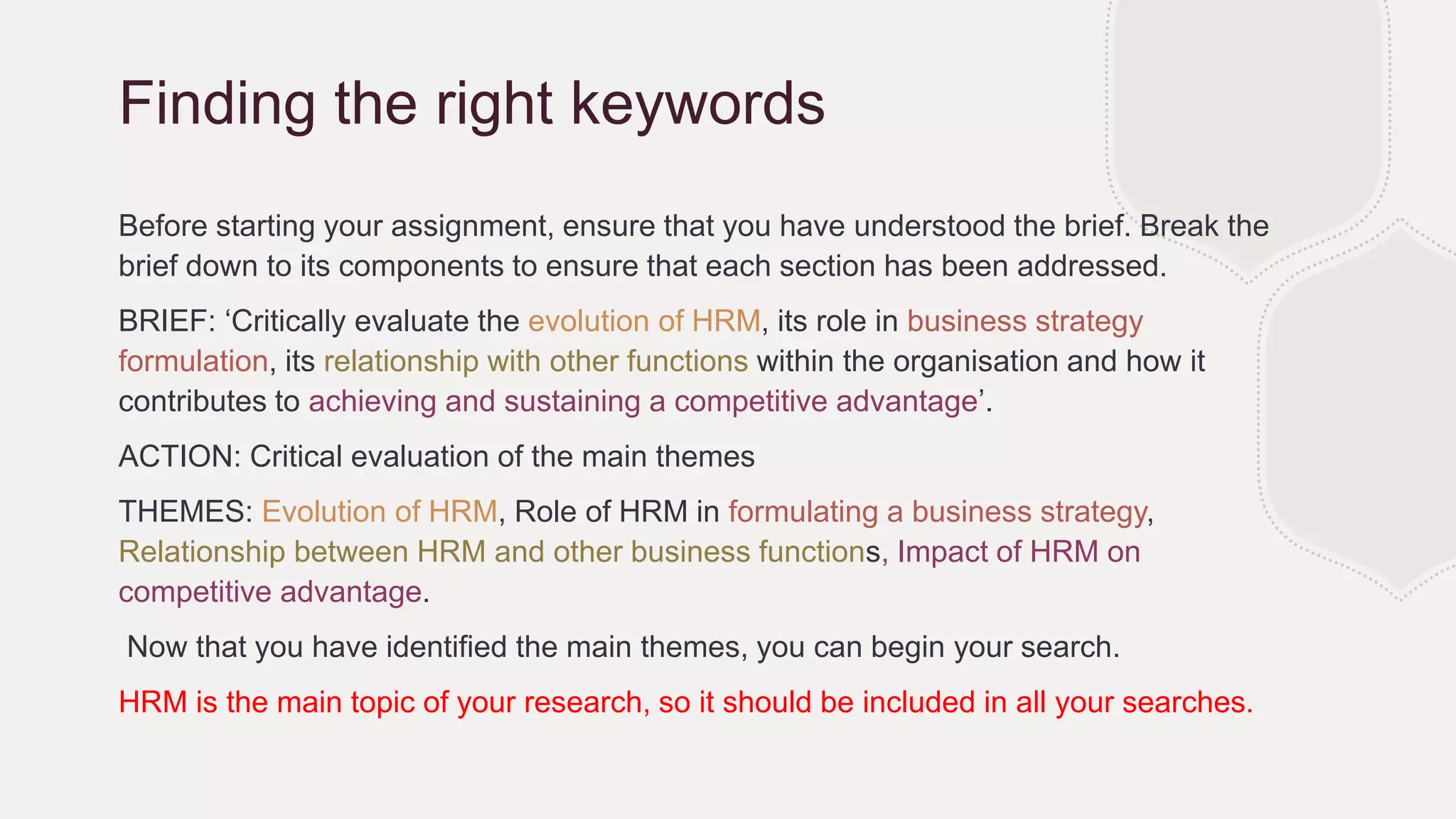 Finding the right keywords

Before starting your assignment, ensure that you have understood the brief. Break the brief down to its components to ensure that each section has been addressed.

BRIEF: ‘Critically evaluate the evolution of HRM, its role in business strategy formulation, its relationship with other functions within the organisation and how it contributes to achieving and sustaining a competitive advantage’.

ACTION: Critical evaluation of the main themes

THEMES: Evolution of HRM, Role of HRM in formulating a business strategy, Relationship between HRM and other business functions, Impact of HRM on competitive advantage.

Now that you have identified the main themes, you can begin your search.

HRM is the main topic of your research, so it should be included in all your searches.